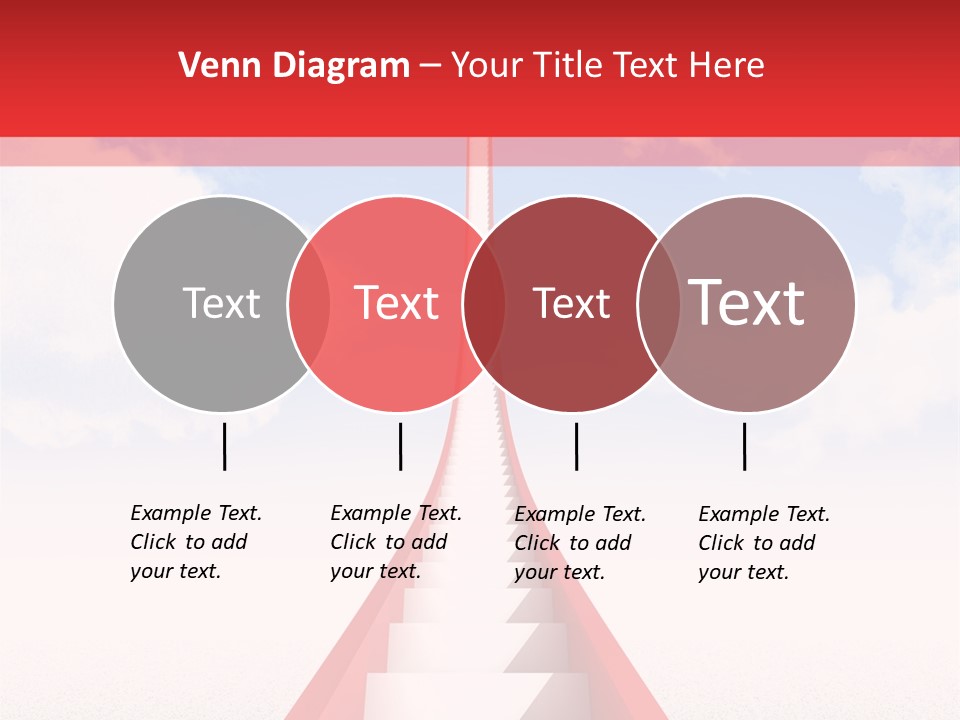 Venn Diagram – Your Title Text Here

Text

Text

Text

Text

Example Text. Click to add your text.

Example Text. Click to add your text.

Example Text. Click to add your text.

Example Text. Click to add your text.